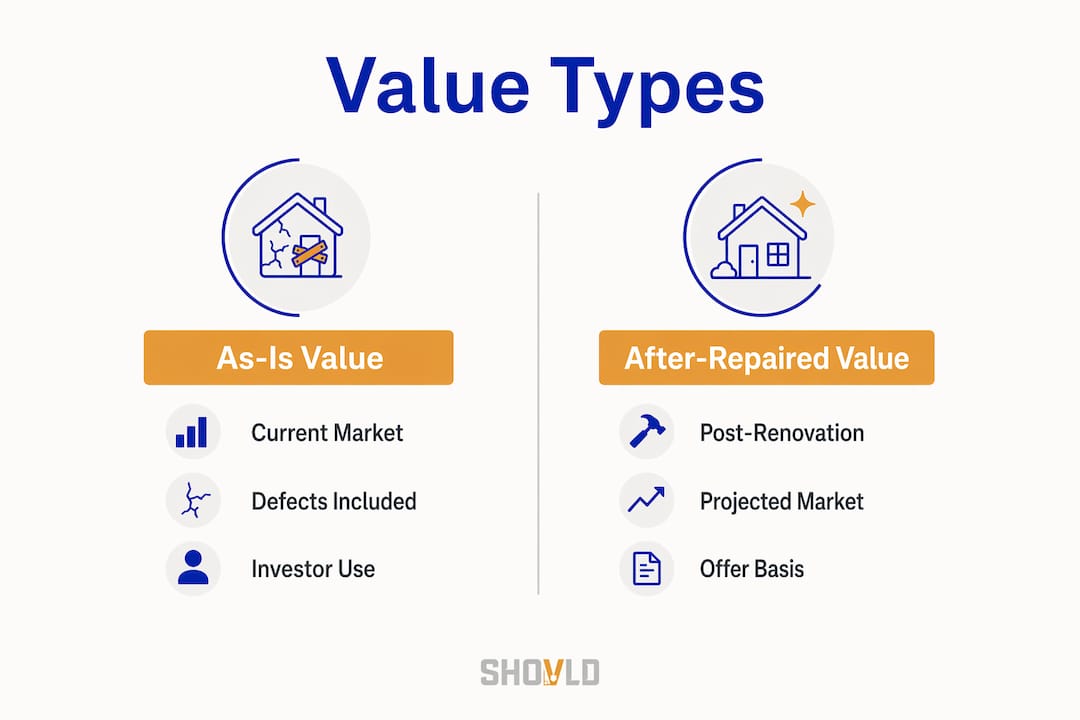 Value Types

As-Is Value

Current Market

Defects Included

Investor Use

After-Repaired Value

Post-Renovation

Projected Market

Offer Basis

SHOVLD